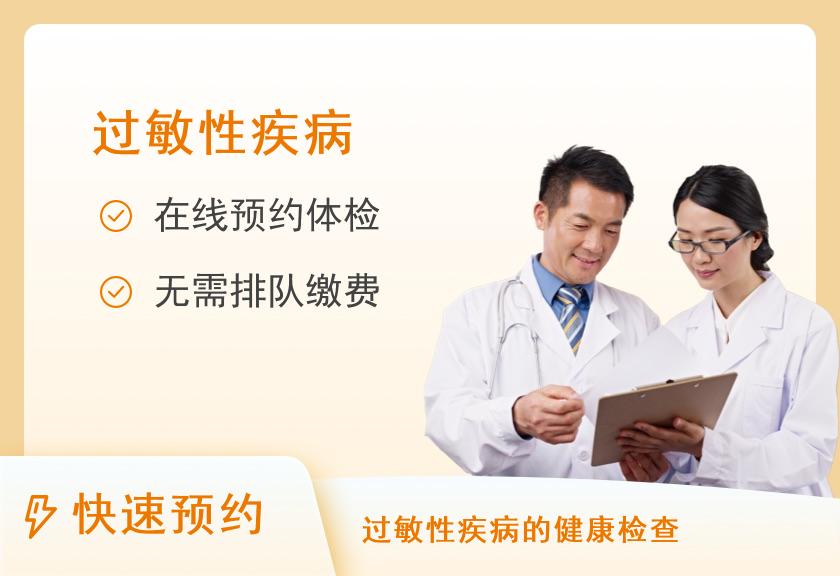 过敏性疾病

在线预约体检

无需排队缴费

快速预约

过敏性疾病的健康检查